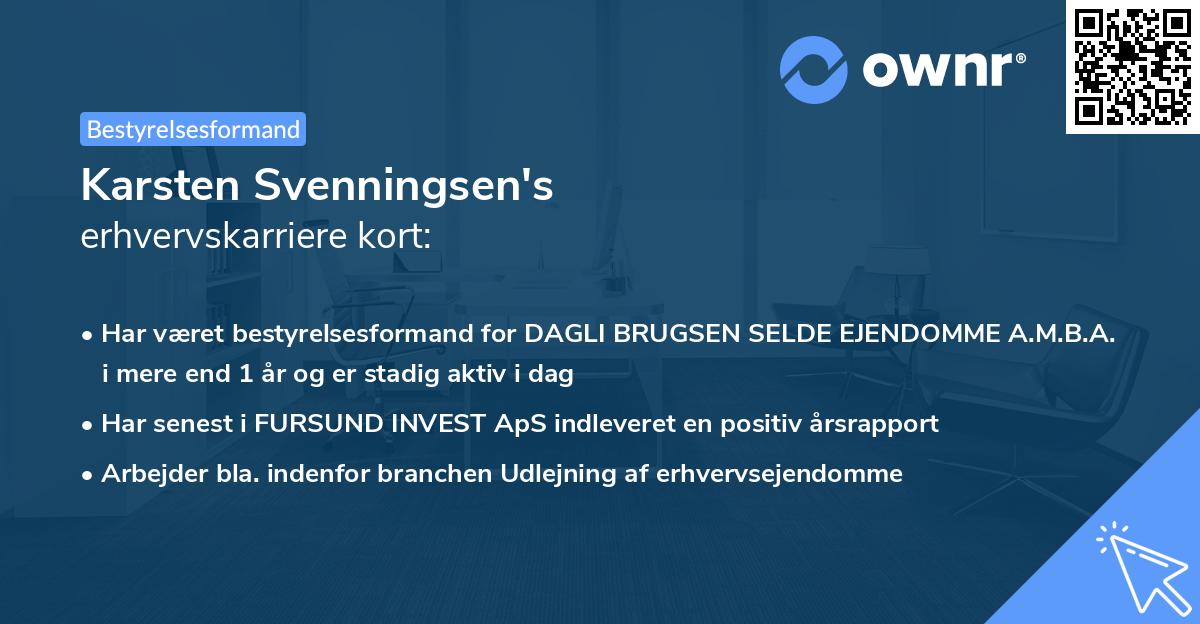 ownr®

Bestyrelsesformand

Karsten Svenningsen's
erhvervskarriere kort:

• Har været bestyrelsesformand for DAGLI BRUGSEN SELDE EJENDOMME A.M.B.A. i mere end 1 år og er stadig aktiv i dag
• Har senest i FURSUND INVEST ApS indleveret en positiv årsrapport
• Arbejder bla. indenfor branchen Udlejning af erhvervsejendomme